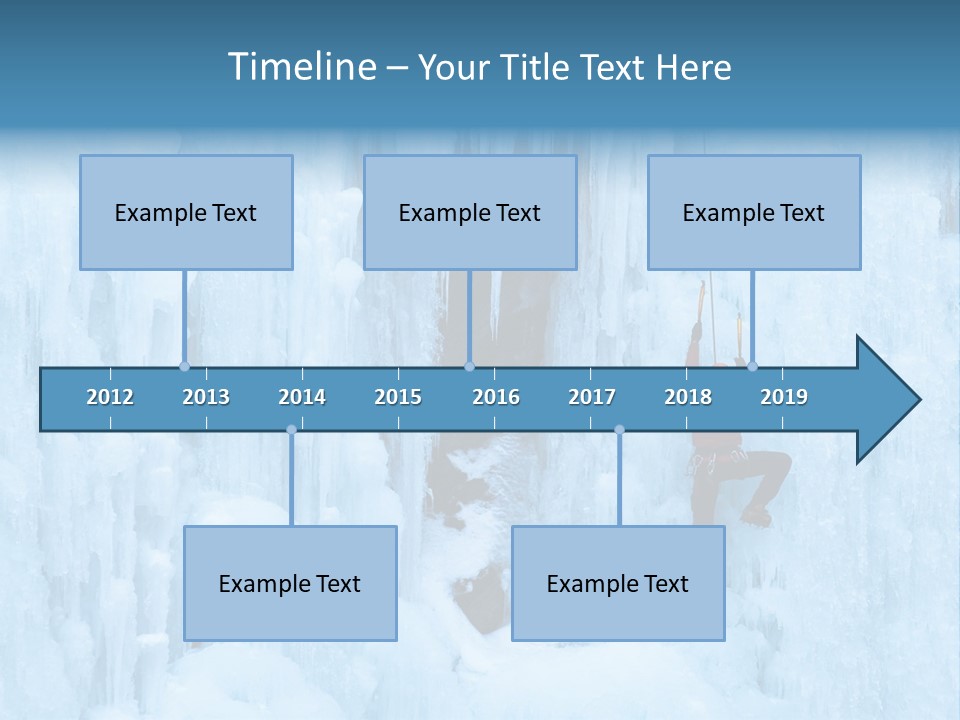 Timeline – Your Title Text Here

Example Text

Example Text

Example Text

2012 2013 2014 2015 2016 2017 2018 2019

Example Text

Example Text